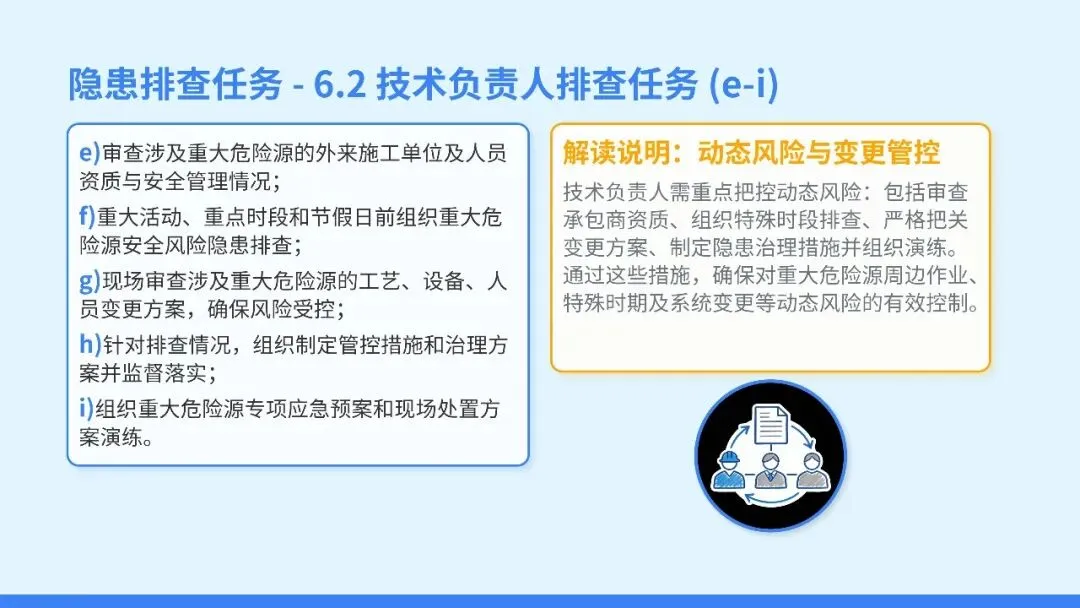 隐患排查任务 - 6.2 技术负责人排查任务 (e-i)

e)审查涉及重大危险源的外来施工单位及人员资质与安全管理情况；

f)重大活动、重点时段和节假日前组织重大危险源安全风险隐患排查；

g)现场审查涉及重大危险源的工艺、设备、人员变更方案，确保风险受控；

h)针对排查情况，组织制定管控措施和治理方案并监督落实；

i)组织重大危险源专项应急预案和现场处置方案演练。

解读说明：动态风险与变更管控

技术负责人需重点把控动态风险：包括审查承包商资质、组织特殊时段排查、严格把关变更方案、制定隐患治理措施并组织演练。通过这些措施，确保对重大危险源周边作业、特殊时期及系统变更等动态风险的有效控制。